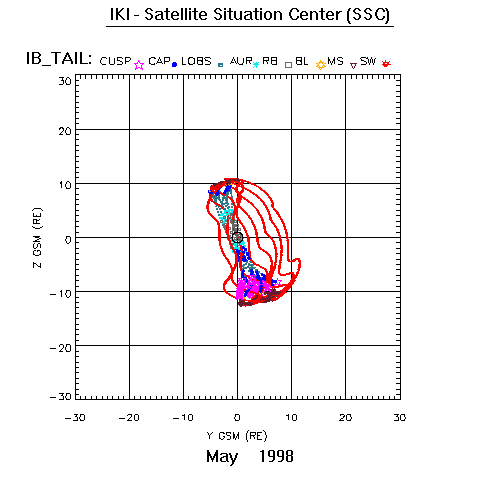 IKI - Satellite Situation Center (SSC)

IB_TAIL: CUSP CAP LOBS AUR RB BL MS SW

30
20
10
0
−10
−20
−30

Z GSM (RE)

−30 −20 −10 0 10 20 30

Y GSM (RE)

May 1998